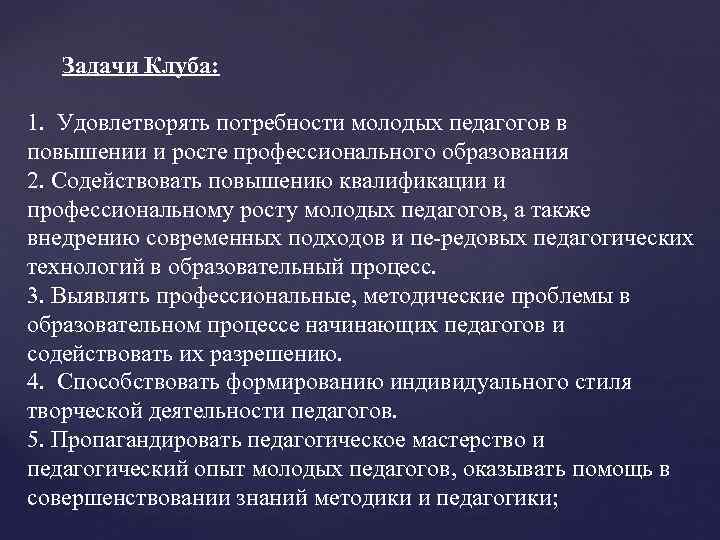 Задачи Клуба:

1. Удовлетворять потребности молодых педагогов в повышении и росте профессионального образования
2. Содействовать повышению квалификации и профессиональному росту молодых педагогов, а также внедрению современных подходов и пе-редовых педагогических технологий в образовательный процесс.
3. Выявлять профессиональные, методические проблемы в образовательном процессе начинающих педагогов и содействовать их разрешению.
4. Способствовать формированию индивидуального стиля творческой деятельности педагогов.
5. Пропагандировать педагогическое мастерство и педагогический опыт молодых педагогов, оказывать помощь в совершенствовании знаний методики и педагогики;